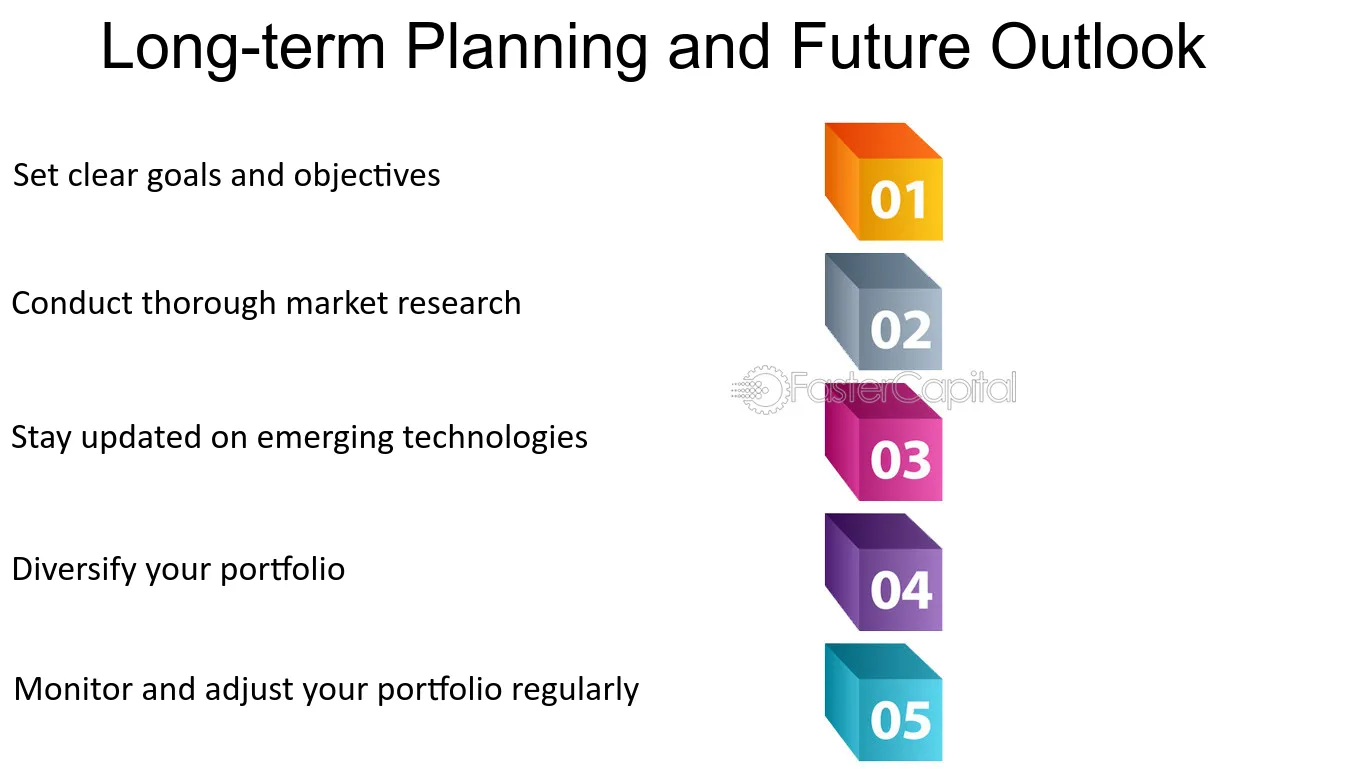 Long-term Planning and Future Outlook

Set clear goals and objectives

01

Conduct thorough market research

02

Stay updated on emerging technologies

03

Diversify your portfolio

04

Monitor and adjust your portfolio regularly

05

FasterCapital